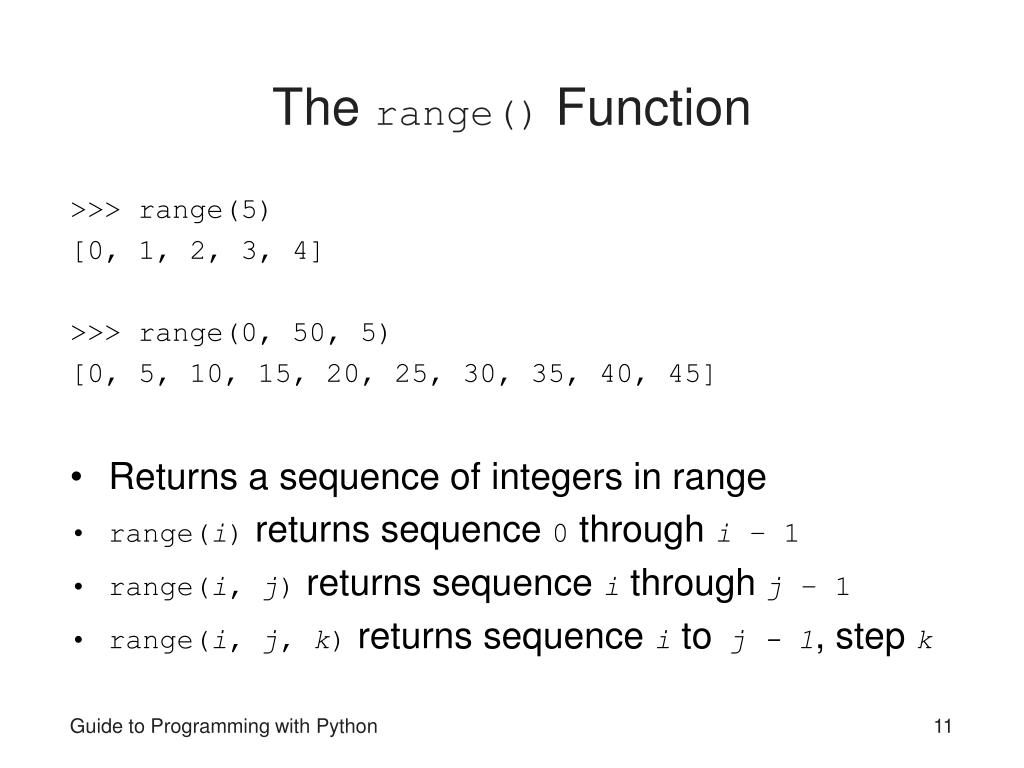 The range() Function

>>> range(5)
[0, 1, 2, 3, 4]

>>> range(0, 50, 5)
[0, 5, 10, 15, 20, 25, 30, 35, 40, 45]

• Returns a sequence of integers in range
• range(i) returns sequence 0 through i - 1
• range(i, j) returns sequence i through j - 1
• range(i, j, k) returns sequence i to j - 1, step k

Guide to Programming with Python

11